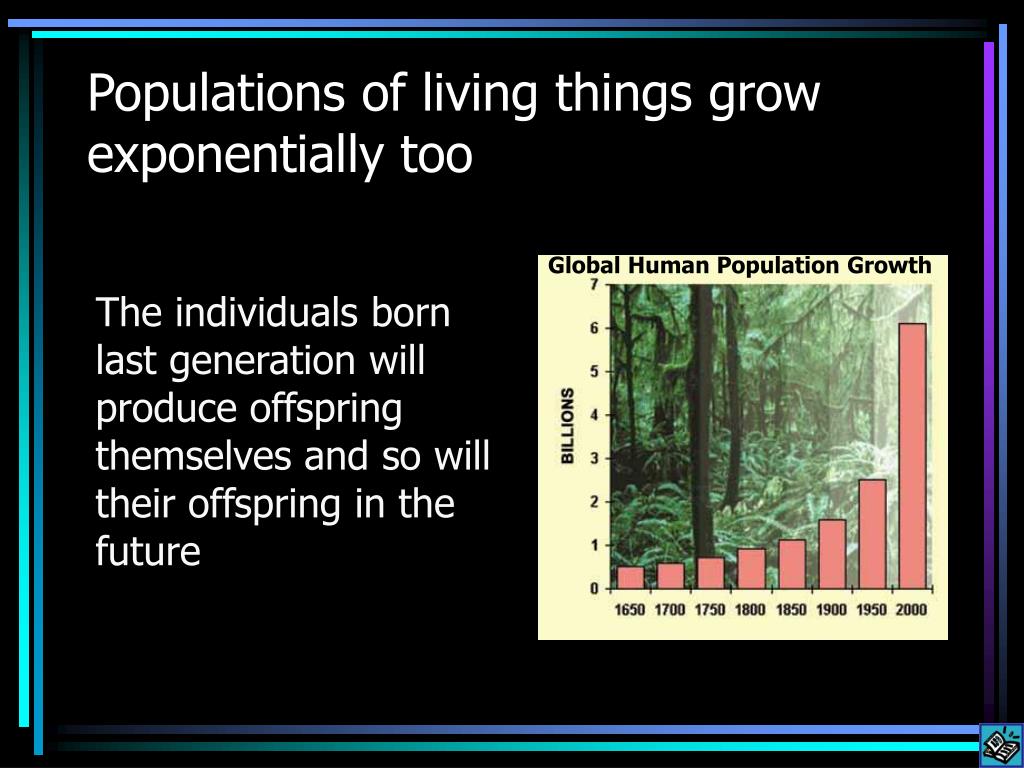 Populations of living things grow exponentially too

The individuals born last generation will produce offspring themselves and so will their offspring in the future

Global Human Population Growth

BILLIONS

7
6
5
4
3
2
1
0

1650 1700 1750 1800 1850 1900 1950 2000